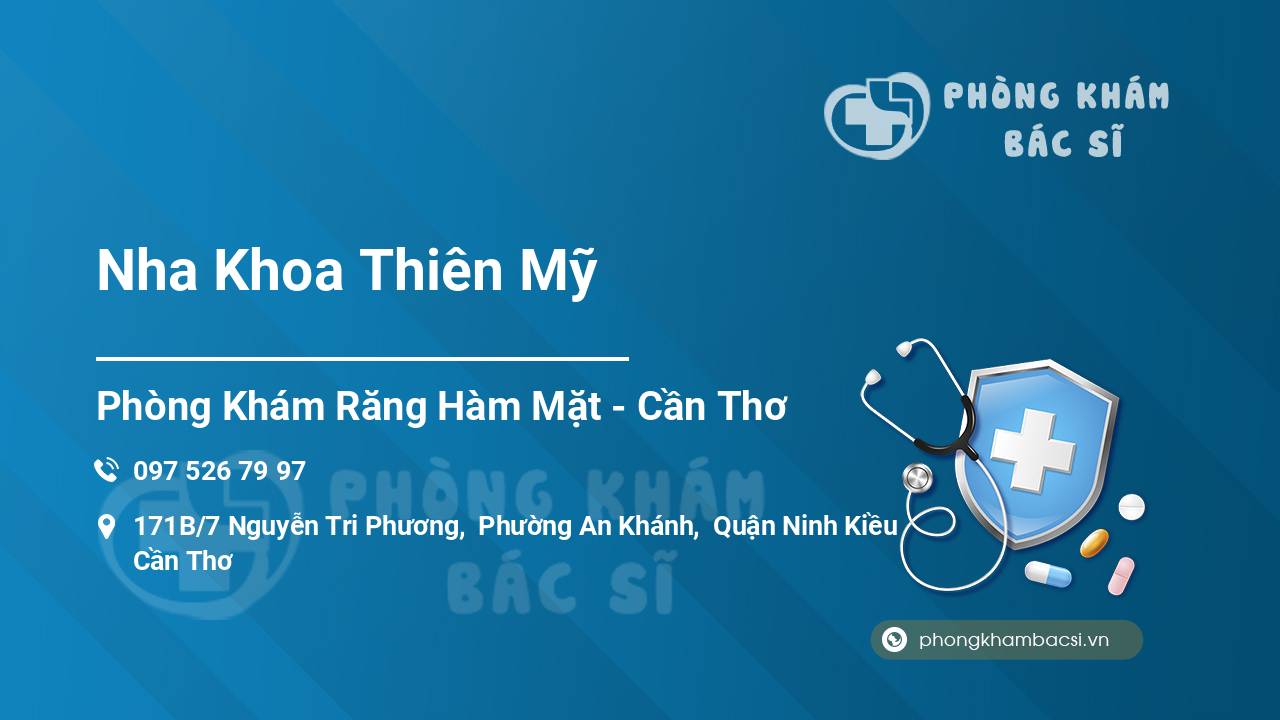 PHÒNG KHÁM
BÁC SĨ

Nha Khoa Thiên Mỹ

Phòng Khám Răng Hàm Mặt - Cần Thơ

097 526 79 97

171B/7 Nguyễn Tri Phương, Phường An Khánh, Quận Ninh Kiều Cần Thơ

PHÒNG KHÁM
BÁC SĨ

phongkhambacsi.vn